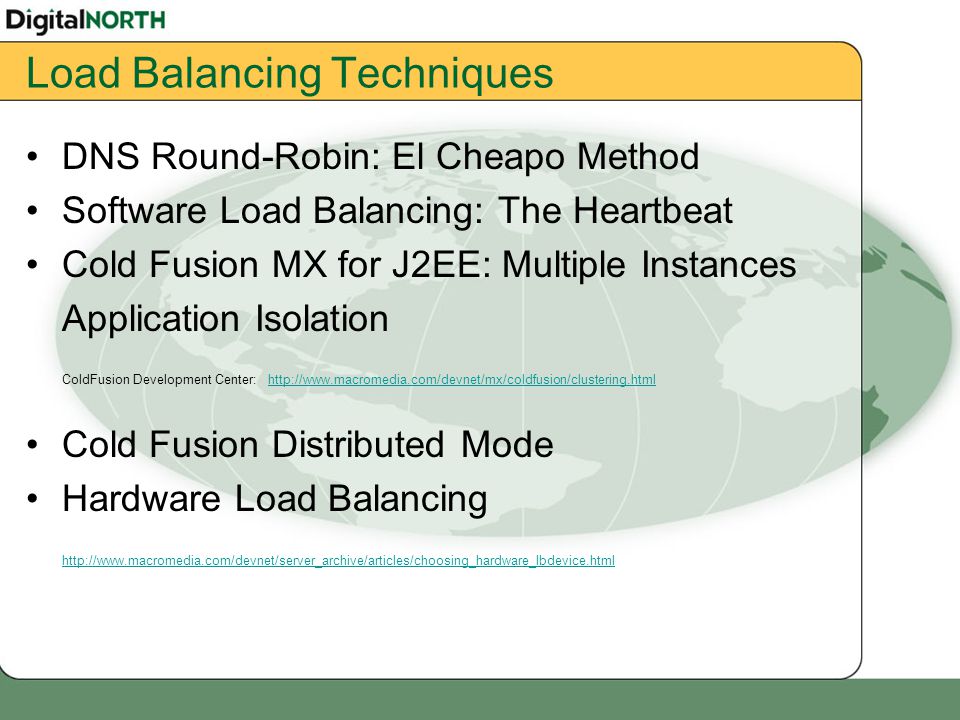 DigitalNORTH

Load Balancing Techniques

• DNS Round-Robin: El Cheapo Method
• Software Load Balancing: The Heartbeat
• Cold Fusion MX for J2EE: Multiple Instances Application Isolation

ColdFusion Development Center: http://www.macromedia.com/devnet/mx/coldfusion/clustering.html

• Cold Fusion Distributed Mode
• Hardware Load Balancing

http://www.macromedia.com/devnet/server_archive/articles/choosing_hardware_lbdevice.html